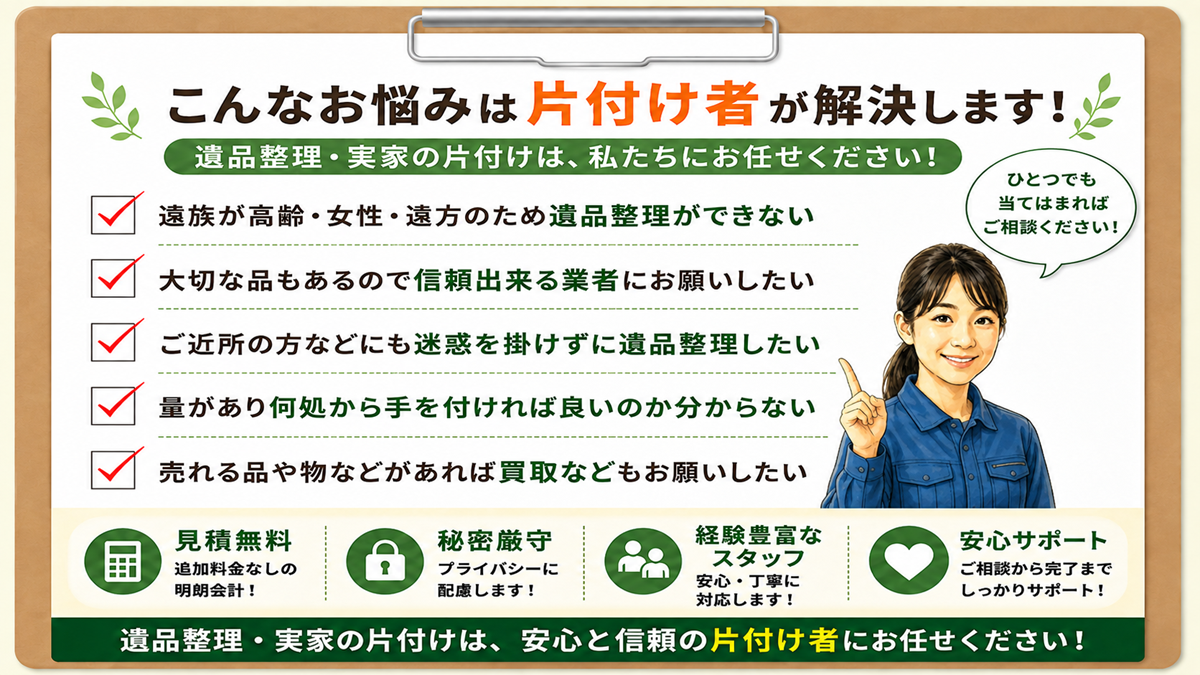 こんなお悩みは片付け者が解決します！

遺品整理・実家の片付けは、私たちにお任せください！

ひとつでも当てはまればご相談ください！

遠族が高齢・女性・遠方のため遺品整理ができない

大切な品もあるので信頼出来る業者にお願いしたい

ご近所の方などにも迷惑を掛けずに遺品整理したい

量があり何処から手を付ければ良いのか分からない

売れる品や物などがあれば買取などもお願いしたい

見積無料
追加料金なしの明朗会計！

秘密厳守
プライバシーに配慮します！

経験豊富なスタッフ
安心・丁寧に対応します！

安心サポート
ご相談から完了までしっかりサポート！

遺品整理・実家の片付けは、安心と信頼の片付け者にお任せください！